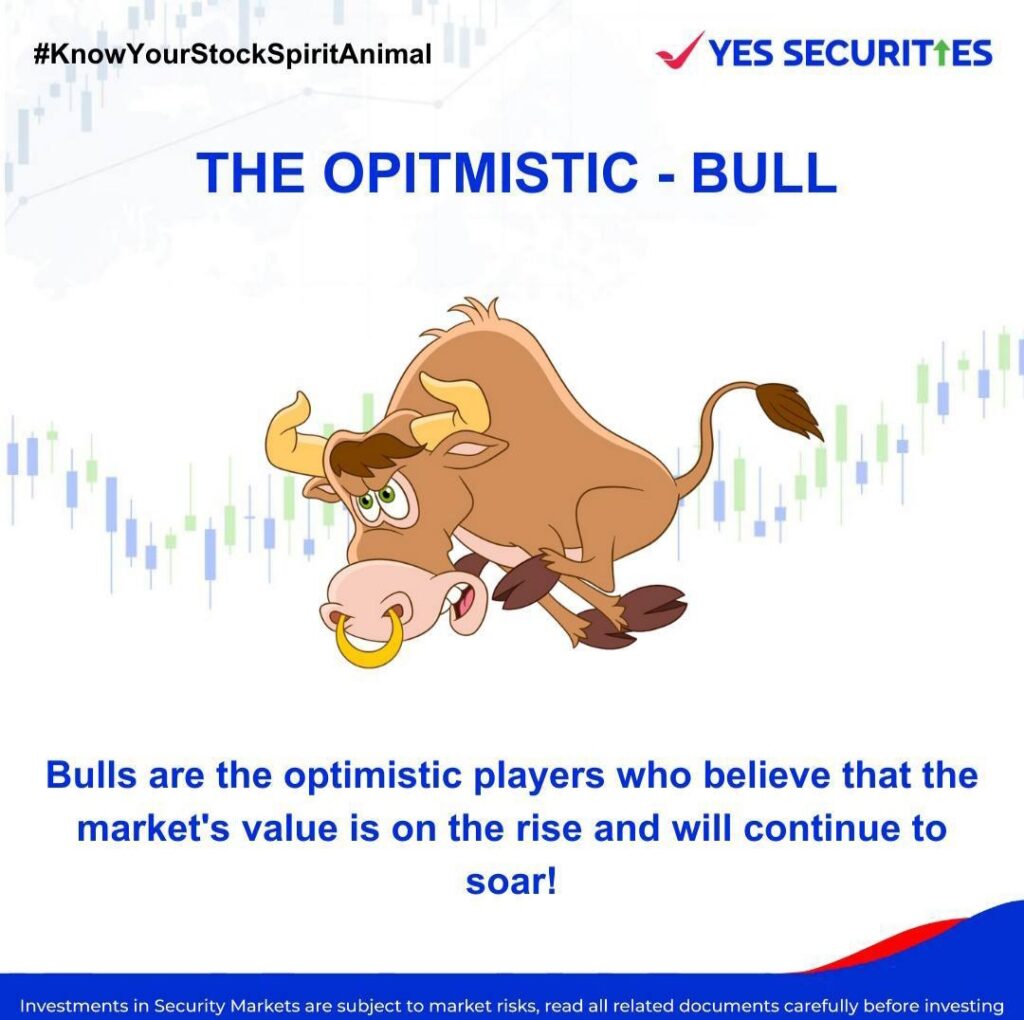 #KnowYourStockSpiritAnimal

YES SECURITIES

THE OPITMISTIC - BULL

Bulls are the optimistic players who believe that the market's value is on the rise and will continue to soar!

Investments in Security Markets are subject to market risks, read all related documents carefully before investing